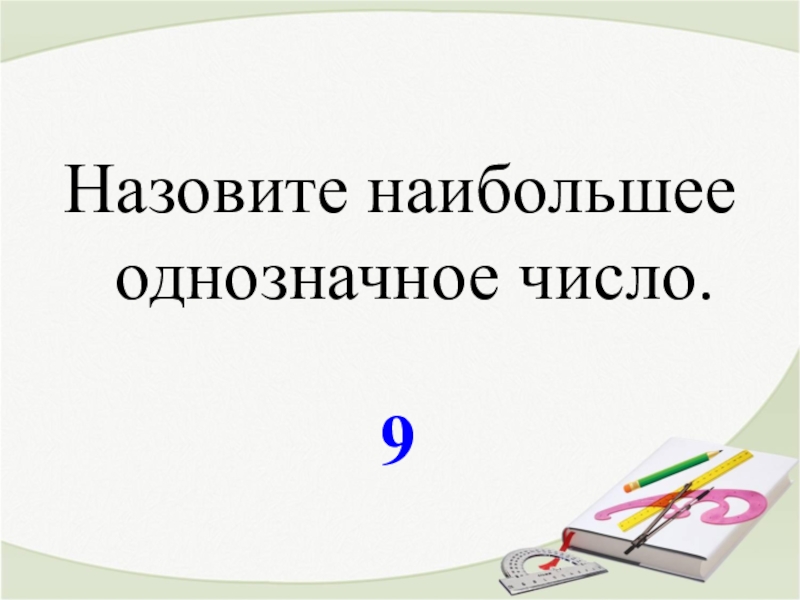 Назовите наибольшее однозначное число.

9